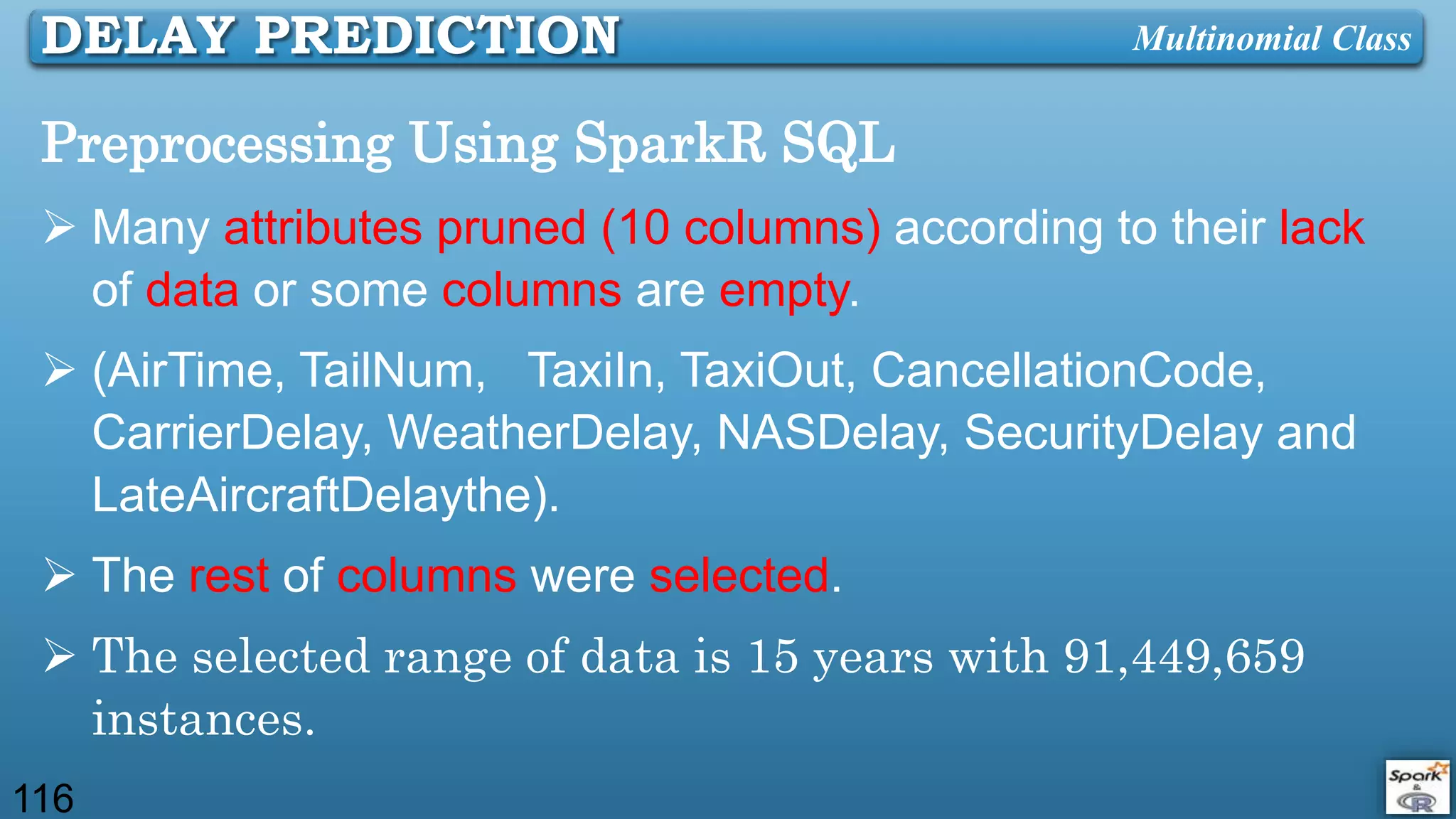 DELAY PREDICTION

Multinomial Class

Preprocessing Using SparkR SQL

➢ Many attributes pruned (10 columns) according to their lack of data or some columns are empty.

➢ (AirTime, TailNum, TaxiIn, TaxiOut, CancellationCode, CarrierDelay, WeatherDelay, NASDelay, SecurityDelay and LateAircraftDelaythe).

➢ The rest of columns were selected.

➢ The selected range of data is 15 years with 91,449,659 instances.

116

Spark & R